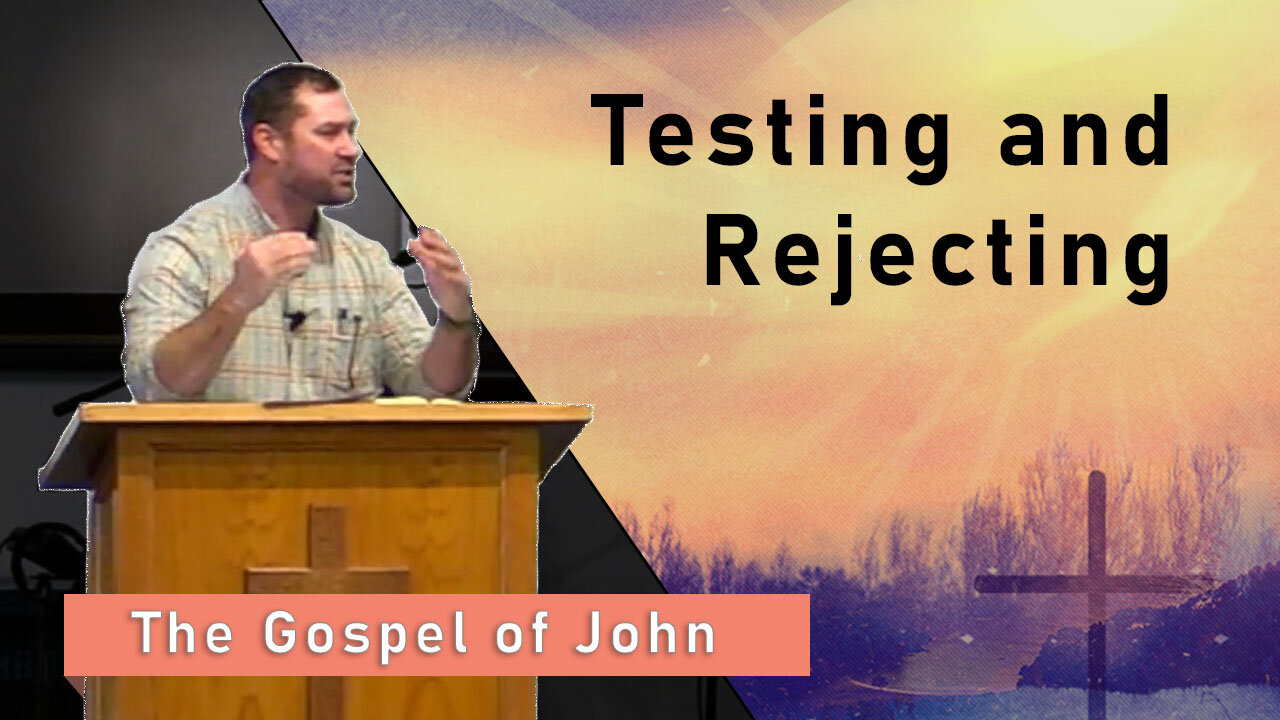 Testing and Rejecting

The Gospel of John